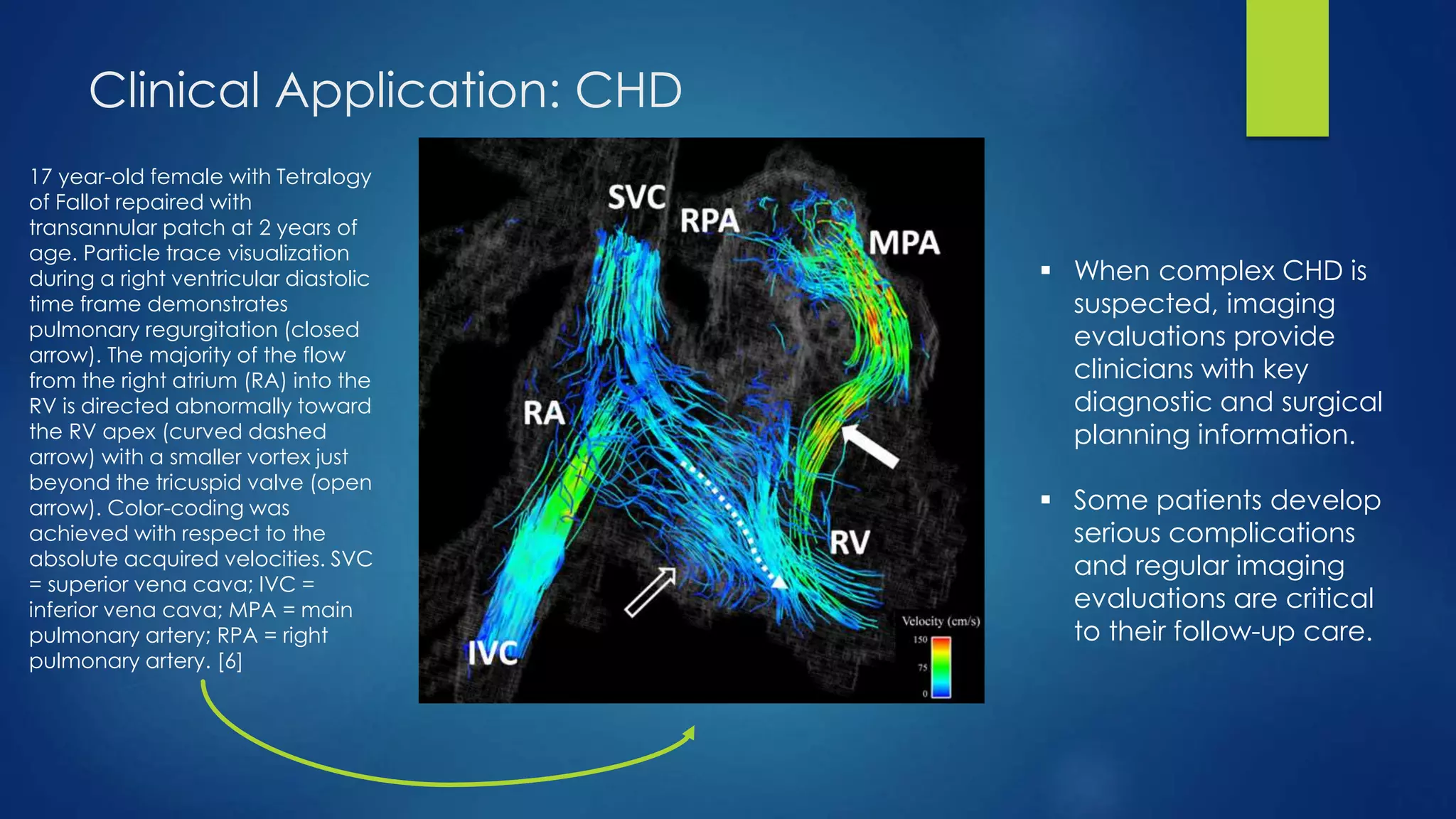 Clinical Application: CHD

17 year-old female with Tetralogy of Fallot repaired with transannular patch at 2 years of age. Particle trace visualization during a right ventricular diastolic time frame demonstrates pulmonary regurgitation (closed arrow). The majority of the flow from the right atrium (RA) into the RV is directed abnormally toward the RV apex (curved dashed arrow) with a smaller vortex just beyond the tricuspid valve (open arrow). Color-coding was achieved with respect to the absolute acquired velocities. SVC = superior vena cava; IVC = inferior vena cava; MPA = main pulmonary artery; RPA = right pulmonary artery. [6]

SVC
RPA
MPA
RA
RV
IVC
Velocity (cm/s)
150
75
0

▪ When complex CHD is suspected, imaging evaluations provide clinicians with key diagnostic and surgical planning information.

▪ Some patients develop serious complications and regular imaging evaluations are critical to their follow-up care.